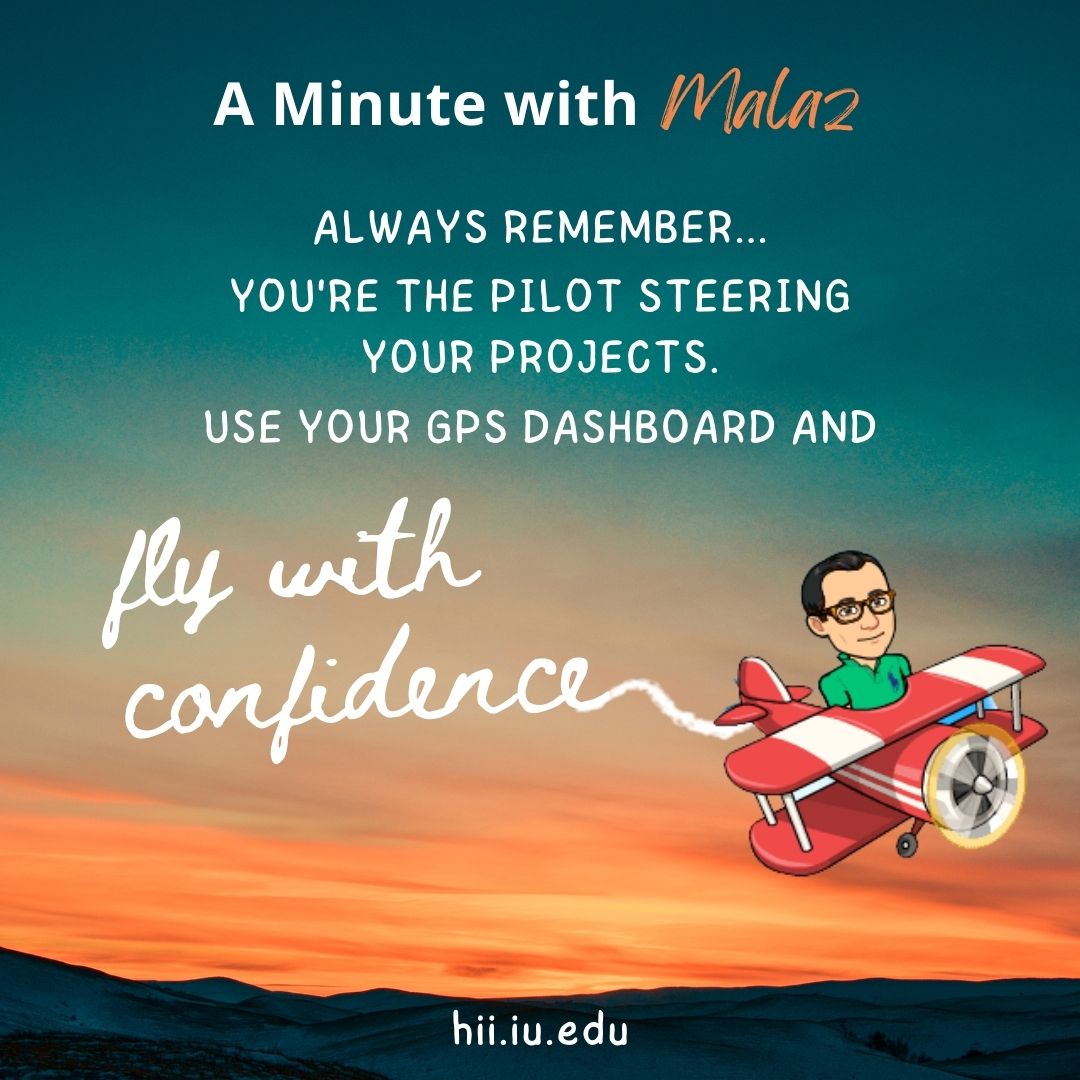 A Minute with Malaz

ALWAYS REMEMBER...
YOU'RE THE PILOT STEERING YOUR PROJECTS.
USE YOUR GPS DASHBOARD AND

fly with confidence

hii.iu.edu